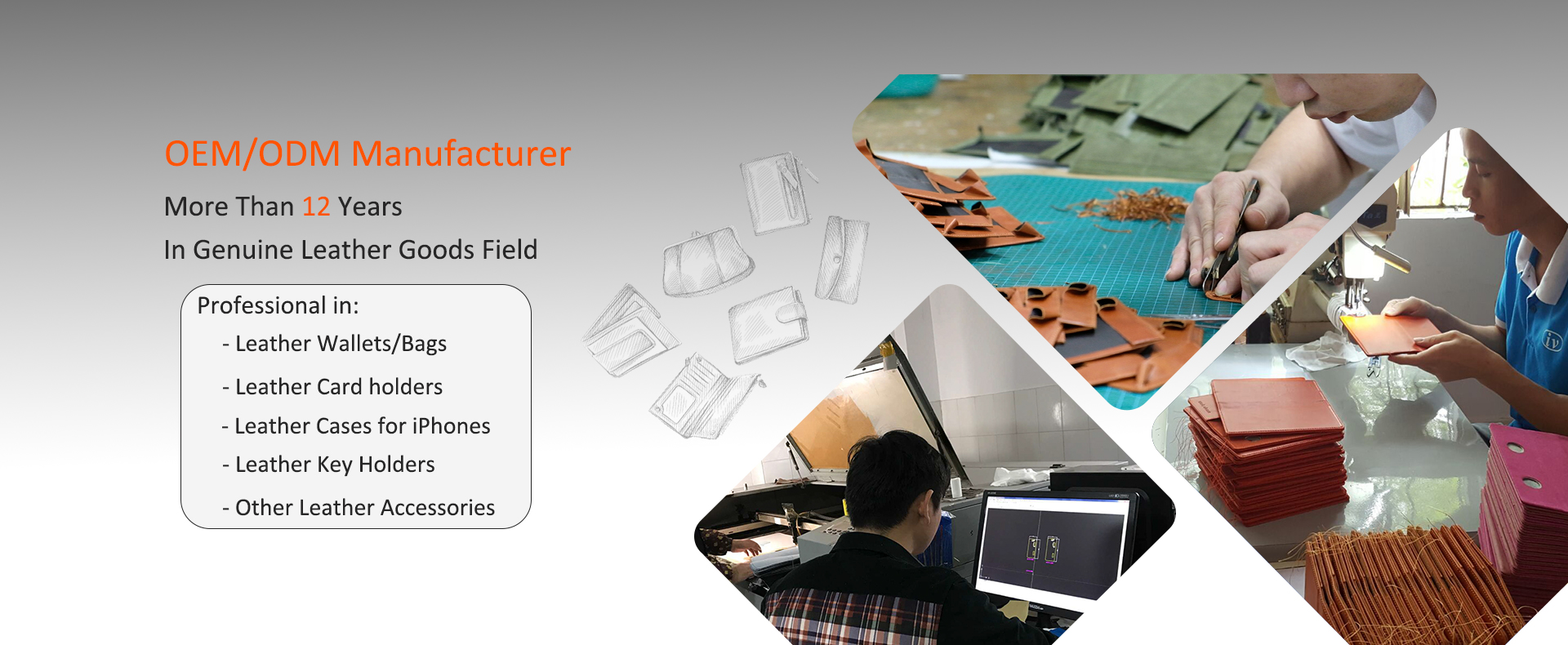 OEM/ODM Manufacturer

More Than 12 Years

In Genuine Leather Goods Field

Professional in:

- Leather Wallets/Bags

- Leather Card holders

- Leather Cases for iPhones

- Leather Key Holders

- Other Leather Accessories